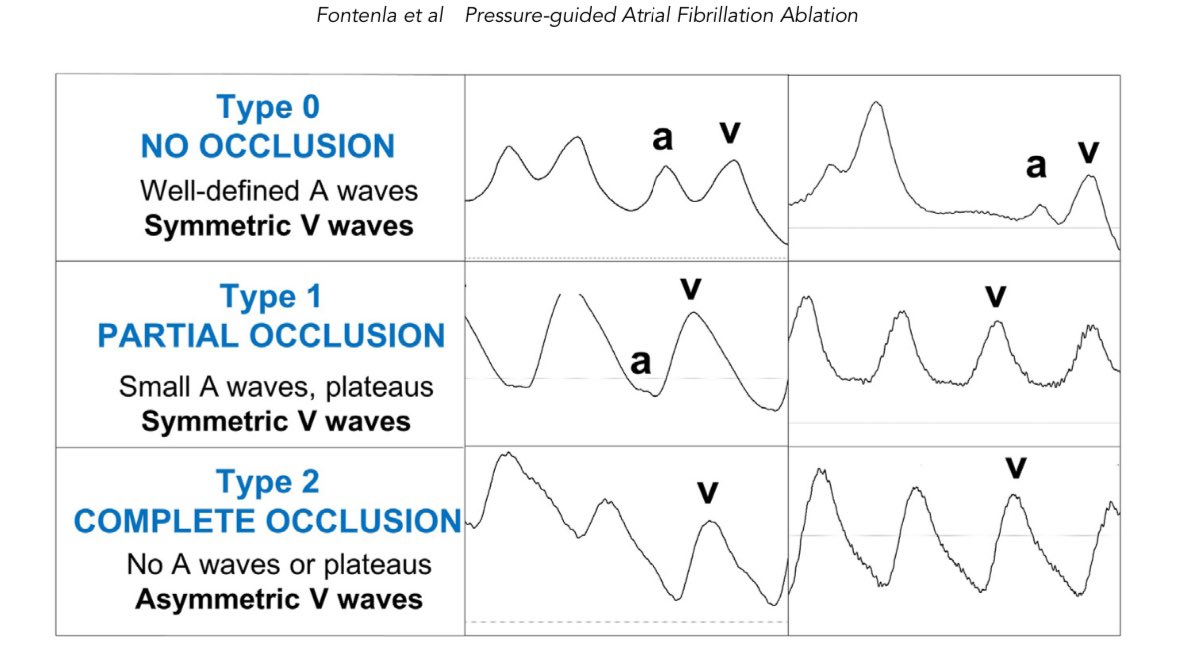 Fontenla et al Pressure-guided Atrial Fibrillation Ablation

Type 0
NO OCCLUSION
Well-defined A waves
Symmetric V waves

a v

a v

Type 1
PARTIAL OCCLUSION
Small A waves, plateaus
Symmetric V waves

v
a

v

Type 2
COMPLETE OCCLUSION
No A waves or plateaus
Asymmetric V waves

v

v